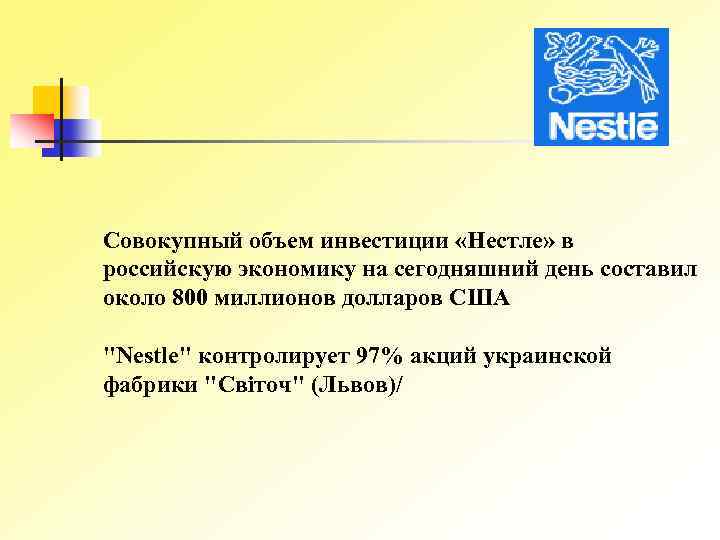 Nestlé

Совокупный объем инвестиции «Нестле» в российскую экономику на сегодняшний день составил около 800 миллионов долларов США

"Nestle" контролирует 97% акций украинской фабрики "Світоч" (Львов)/